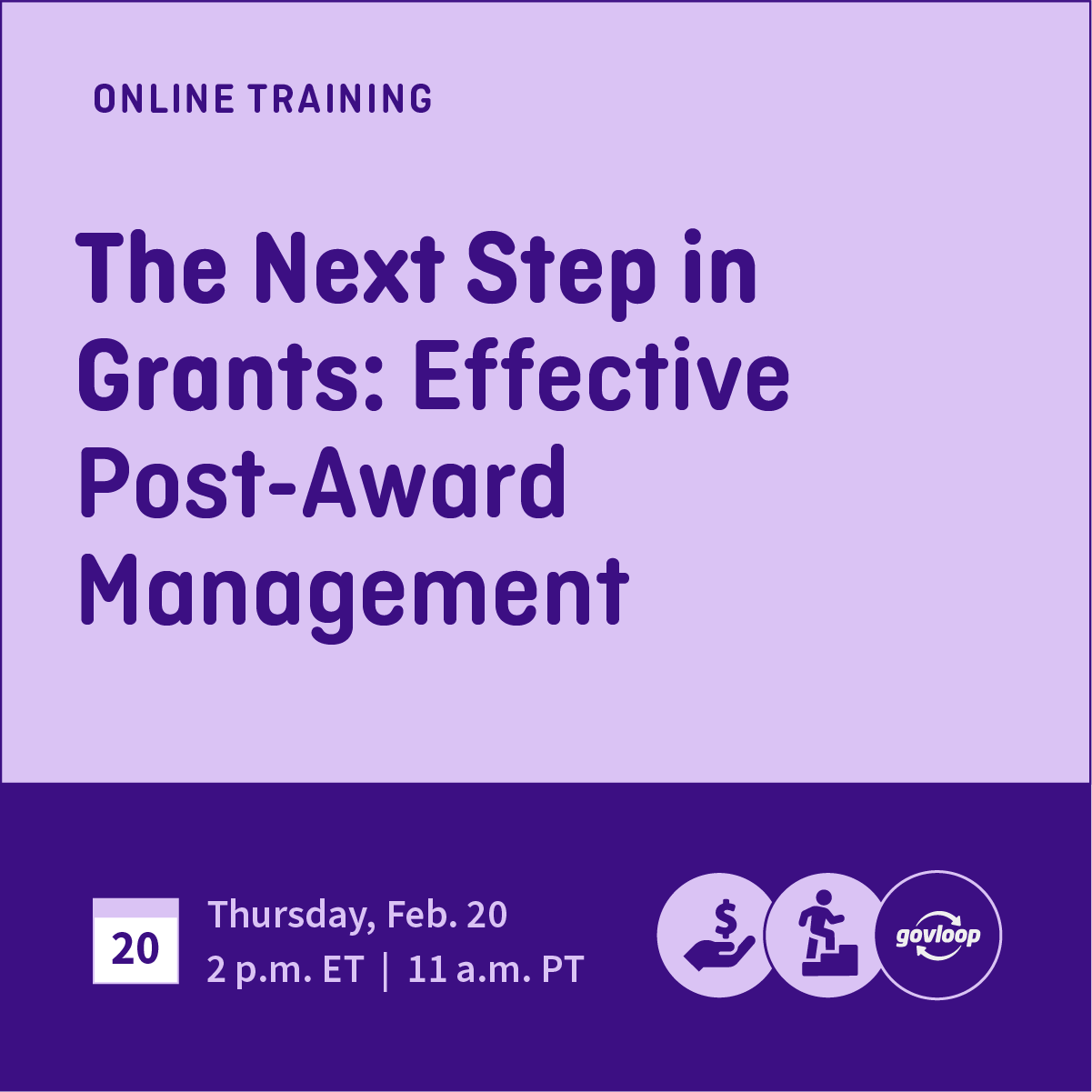 ONLINE TRAINING

The Next Step in Grants: Effective Post-Award Management

20

Thursday, Feb. 20
2 p.m. ET | 11 a.m. PT

$

govloop